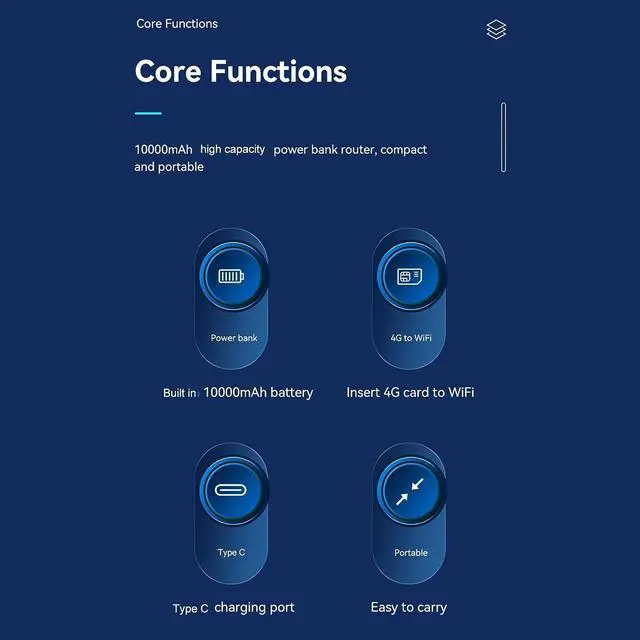 Core Functions

Core Functions

10000mAh high capacity power bank router, compact and portable

Power bank

Built in 10000mAh battery

4G to WiFi

Insert 4G card to WiFi

Type C

Type C charging port

Portable

Easy to carry